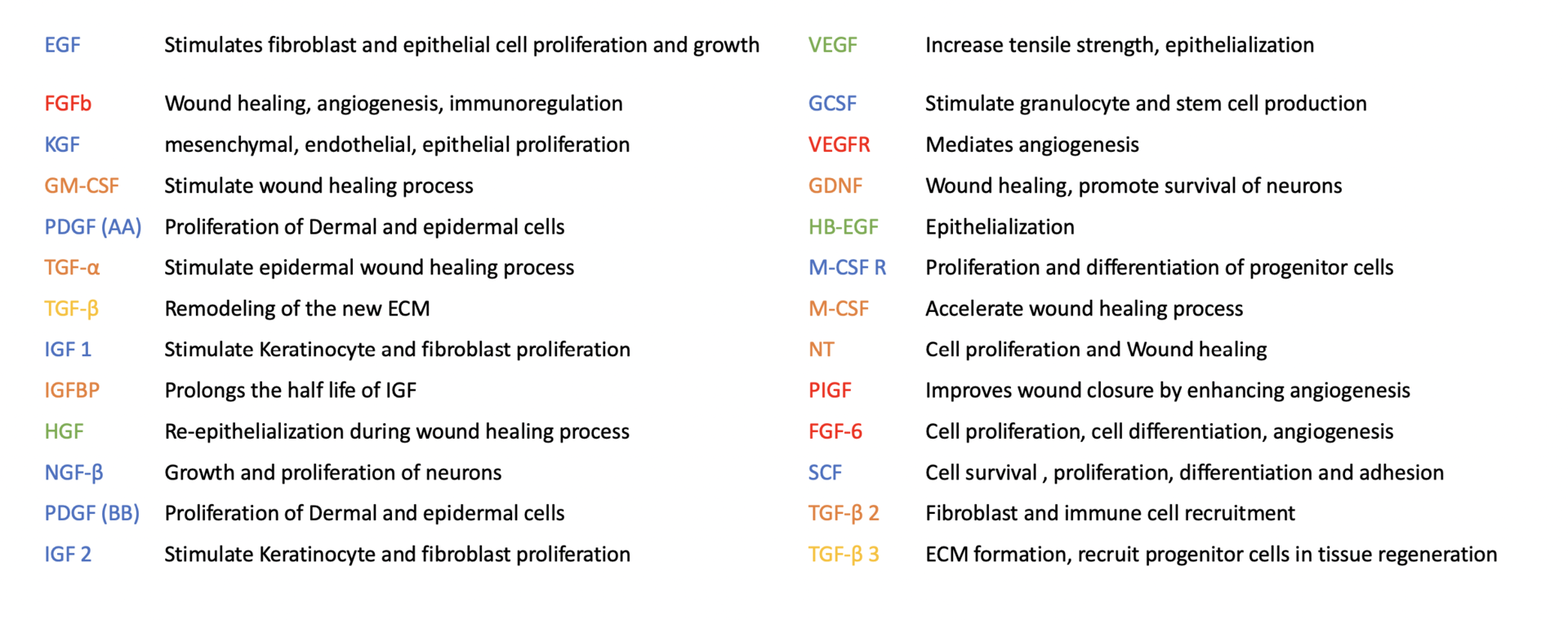 EGF Stimulates fibroblast and epithelial cell proliferation and growth

FGFb Wound healing, angiogenesis, immunoregulation

KGF mesenchymal, endothelial, epithelial proliferation

GM-CSF Stimulate wound healing process

PDGF (AA) Proliferation of Dermal and epidermal cells

TGF-α Stimulate epidermal wound healing process

TGF-β Remodeling of the new ECM

IGF 1 Stimulate Keratinocyte and fibroblast proliferation

IGFBP Prolongs the half life of IGF

HGF Re-epithelialization during wound healing process

NGF-β Growth and proliferation of neurons

PDGF (BB) Proliferation of Dermal and epidermal cells

IGF 2 Stimulate Keratinocyte and fibroblast proliferation

VEGF Increase tensile strength, epithelialization

GCSF Stimulate granulocyte and stem cell production

VEGFR Mediates angiogenesis

GDNF Wound healing, promote survival of neurons

HB-EGF Epithelialization

M-CSF R Proliferation and differentiation of progenitor cells

M-CSF Accelerate wound healing process

NT Cell proliferation and Wound healing

PIGF Improves wound closure by enhancing angiogenesis

FGF-6 Cell proliferation, cell differentiation, angiogenesis

SCF Cell survival , proliferation, differentiation and adhesion

TGF-β 2 Fibroblast and immune cell recruitment

TGF-β 3 ECM formation, recruit progenitor cells in tissue regeneration